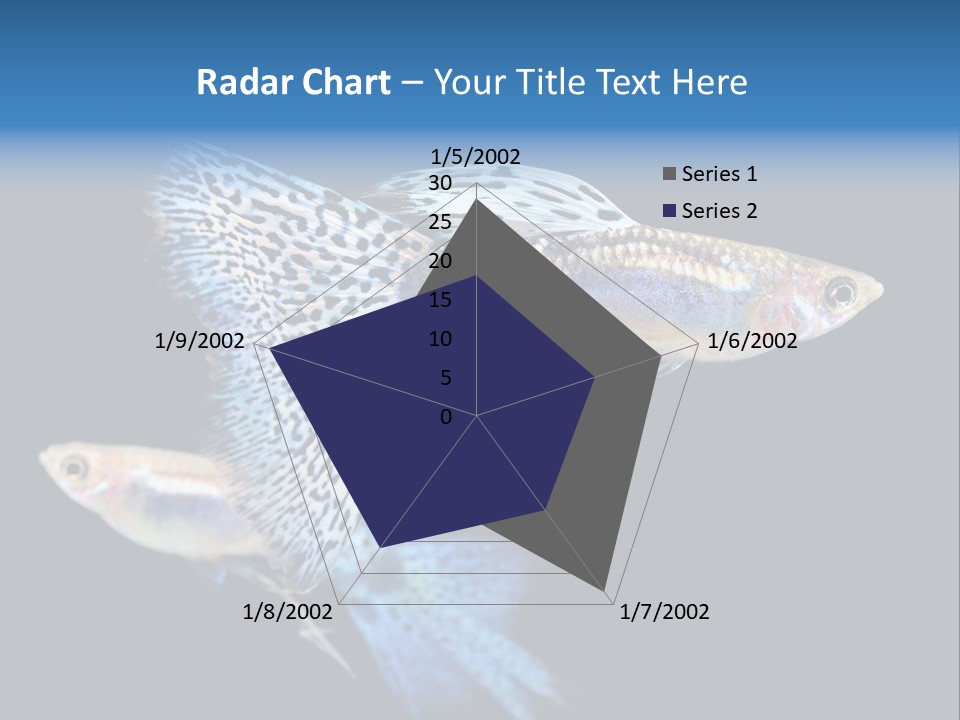 Radar Chart – Your Title Text Here

1/5/2002
30
25
20
15
10
5
0
1/6/2002
1/7/2002
1/8/2002
1/9/2002

Series 1
Series 2